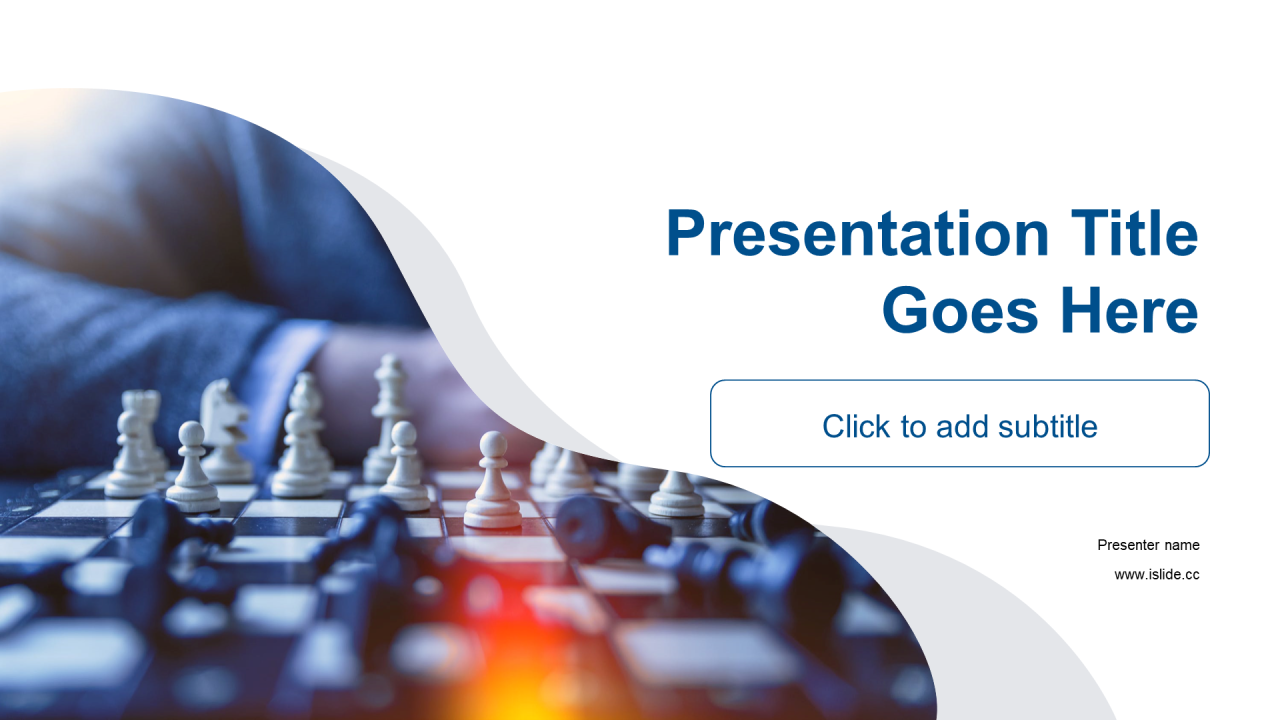 Presentation Title Goes Here

Click to add subtitle

Presenter name

www.islide.cc